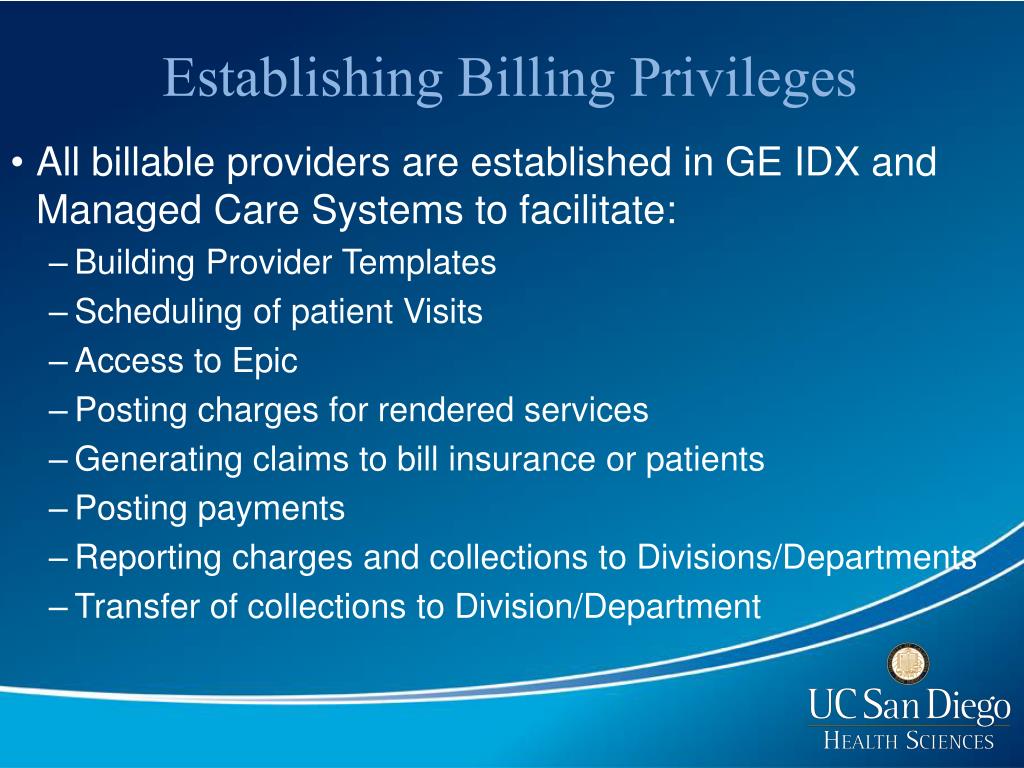 Establishing Billing Privileges

• All billable providers are established in GE IDX and Managed Care Systems to facilitate:
– Building Provider Templates
– Scheduling of patient Visits
– Access to Epic
– Posting charges for rendered services
– Generating claims to bill insurance or patients
– Posting payments
– Reporting charges and collections to Divisions/Departments
– Transfer of collections to Division/Department

UC San Diego
HEALTH SCIENCES